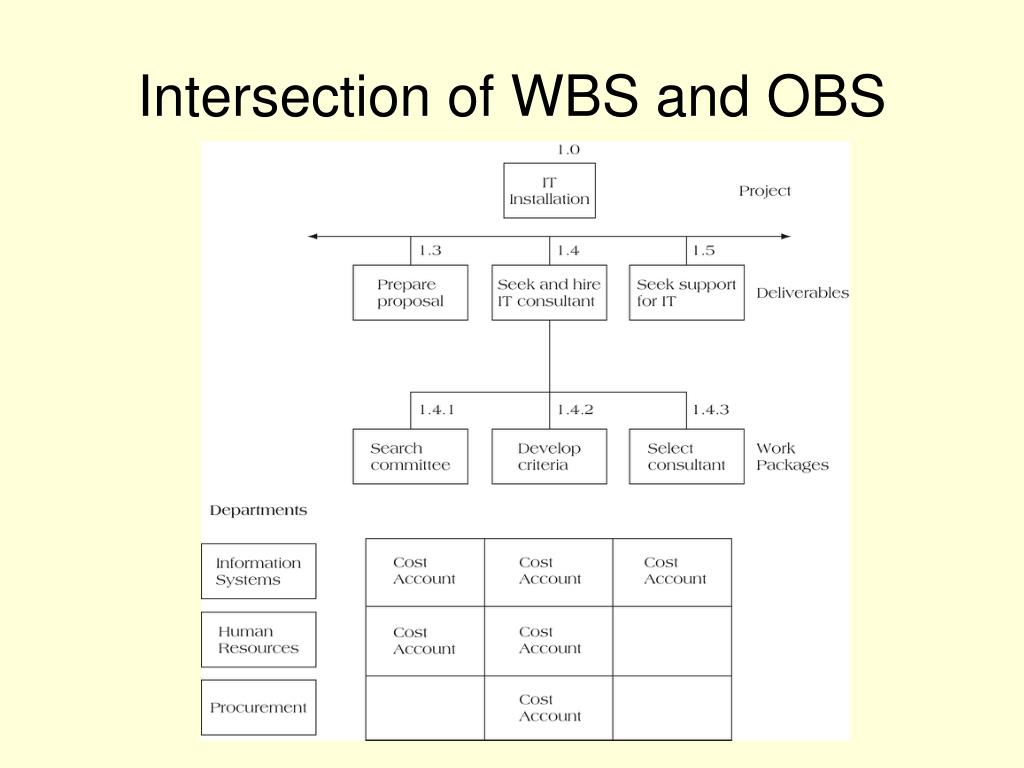 Intersection of WBS and OBS

1.0

IT Installation

Project

1.3

1.4

1.5

Prepare proposal

Seek and hire IT consultant

Seek support for IT

Deliverables

1.4.1

1.4.2

1.4.3

Search committee

Develop criteria

Select consultant

Work Packages

Departments

Information Systems

Human Resources

Procurement

| Cost Account | Cost Account | Cost Account |
|---|---|---|
| Cost Account | Cost Account | |
| | Cost Account | |